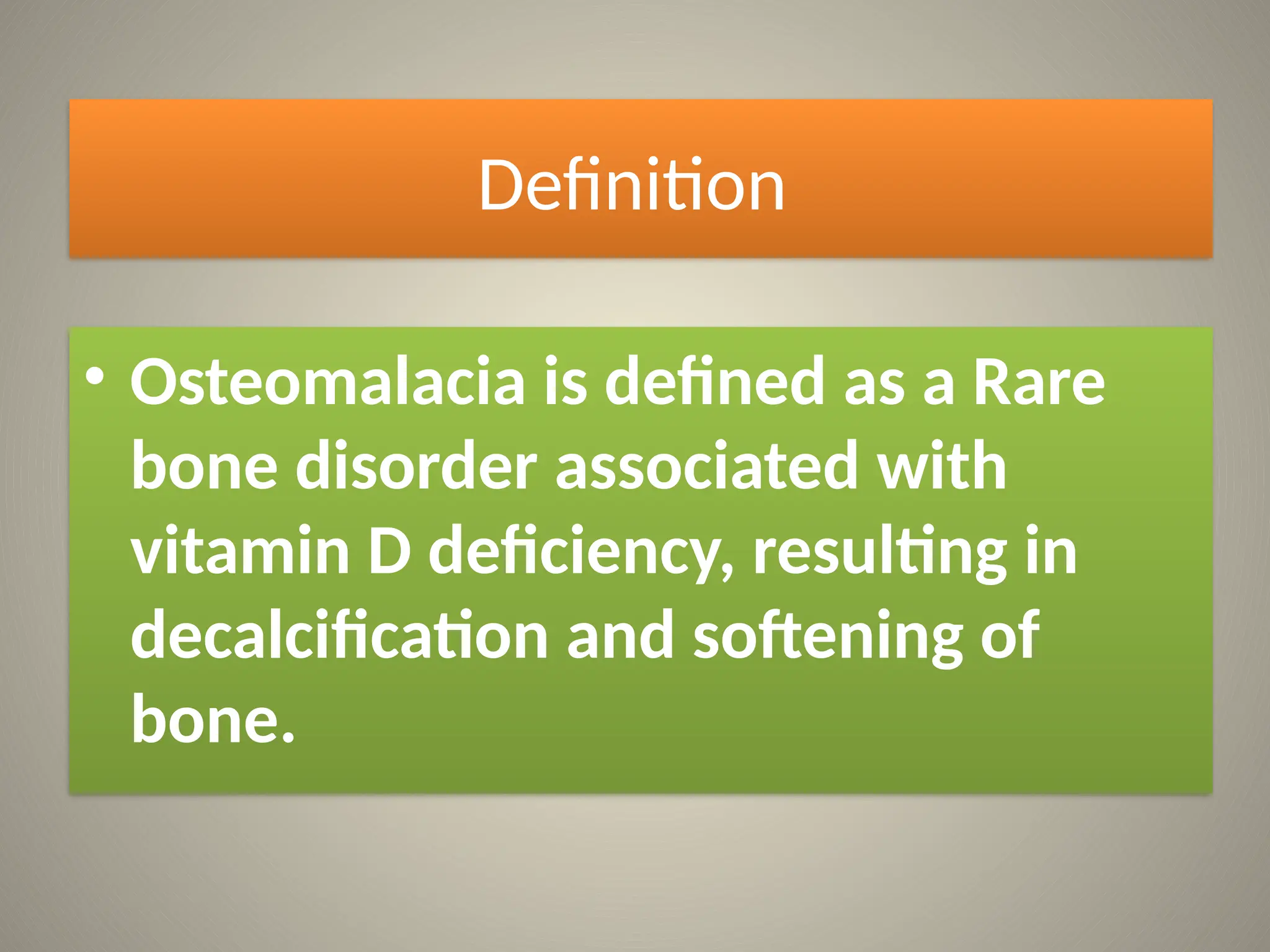 Definition

• Osteomalacia is defined as a Rare bone disorder associated with vitamin D deficiency, resulting in decalcification and softening of bone.